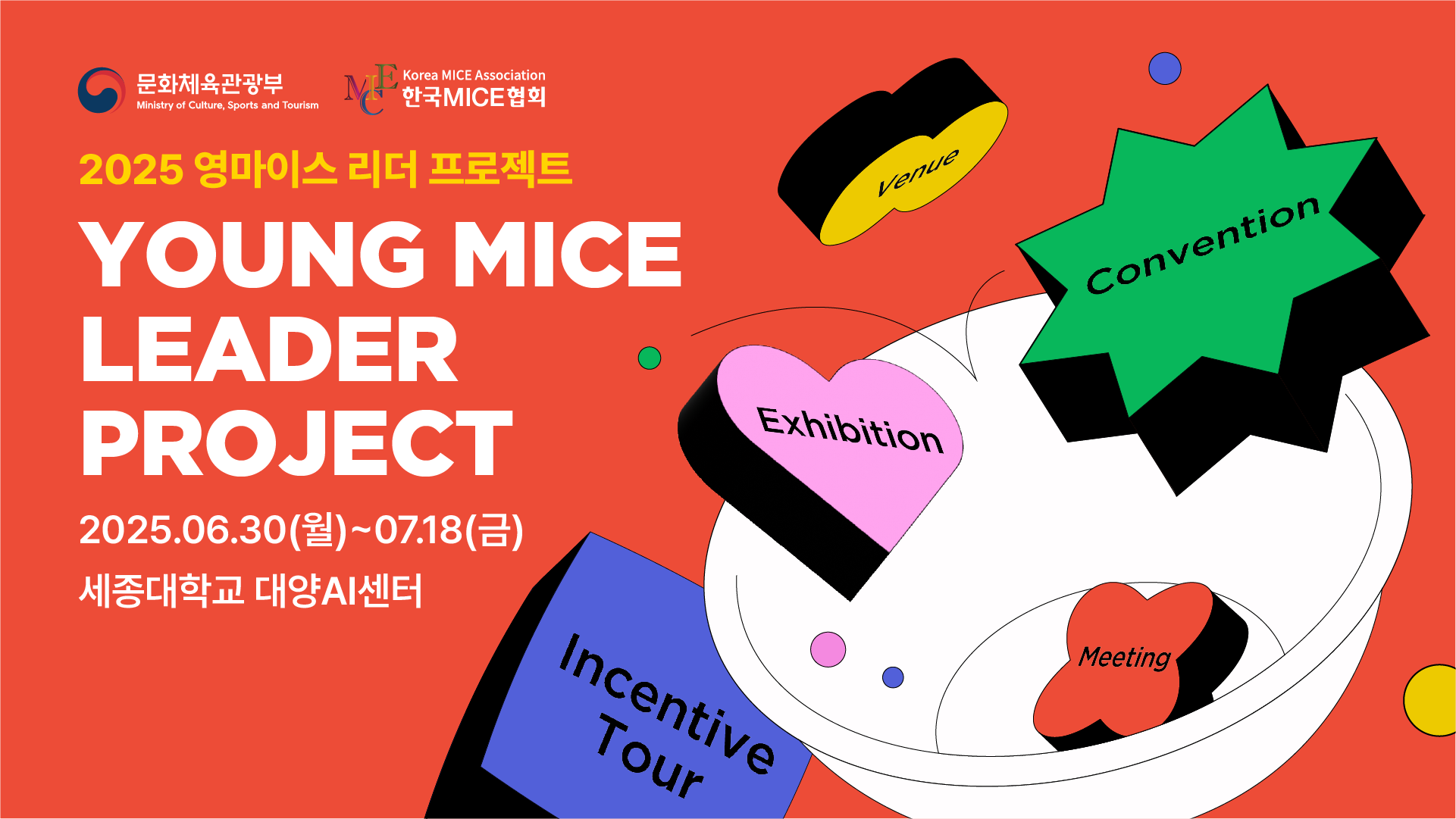 문화체육관광부
Ministry of Culture, Sports and Tourism

MICE
Korea MICE Association
한국MICE협회

2025 영마이스 리더 프로젝트

YOUNG MICE LEADER PROJECT

2025.06.30(월)~07.18(금)

세종대학교 대양AI센터

Venue

Convention

Exhibition

Incentive Tour

Meeting